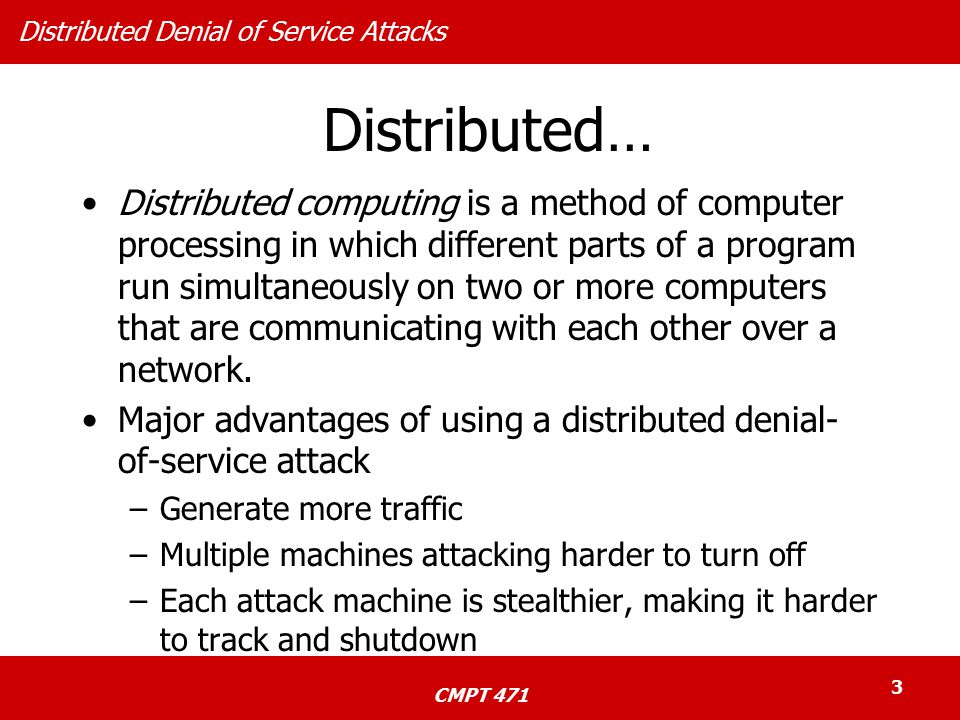 Distributed Denial of Service Attacks

Distributed…

• Distributed computing is a method of computer processing in which different parts of a program run simultaneously on two or more computers that are communicating with each other over a network.

• Major advantages of using a distributed denial-of-service attack
– Generate more traffic
– Multiple machines attacking harder to turn off
– Each attack machine is stealthier, making it harder to track and shutdown

CMPT 471

3